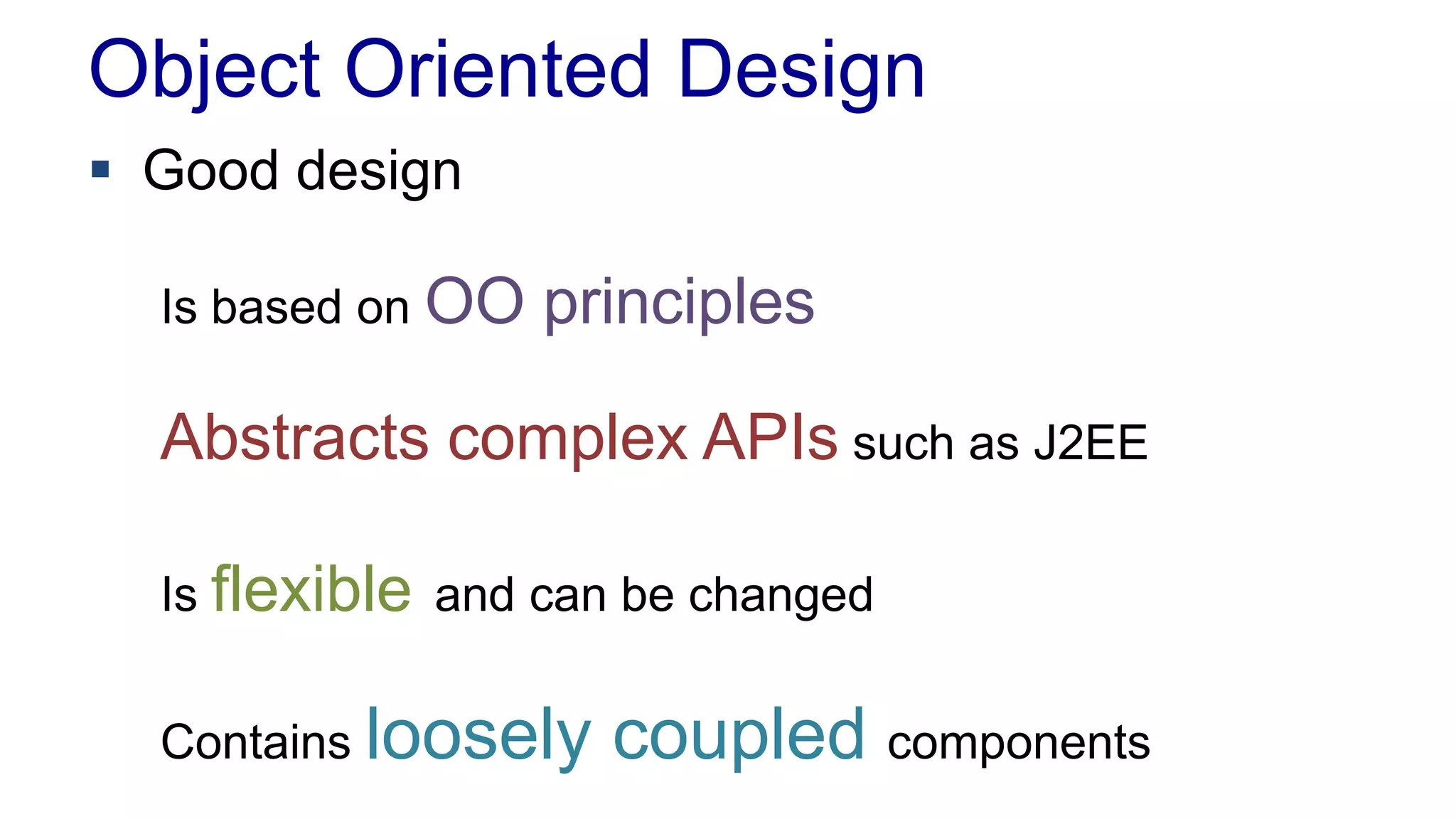 Object Oriented Design

▪ Good design

Is based on OO principles

Abstracts complex APIs such as J2EE

Is flexible and can be changed

Contains loosely coupled components